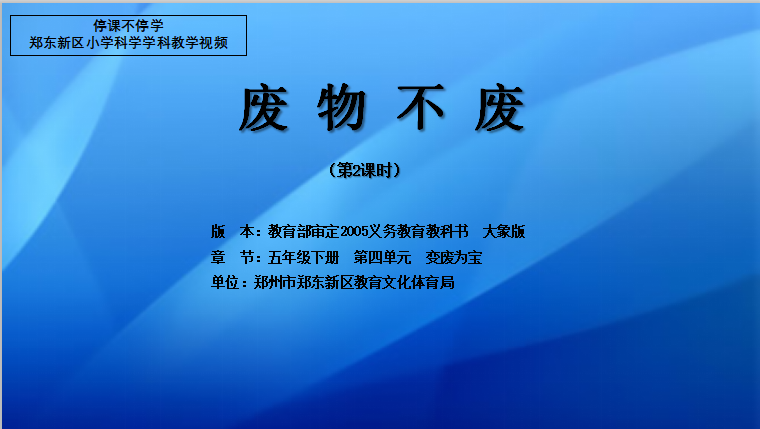 停课不停学
郑东新区小学科学学科教学视频

废 物 不 废

（第2课时）

版 本：教育部审定2005义务教育教科书 大象版
章 节：五年级下册 第四单元 变废为宝
单位：郑州市郑东新区教育文化体育局